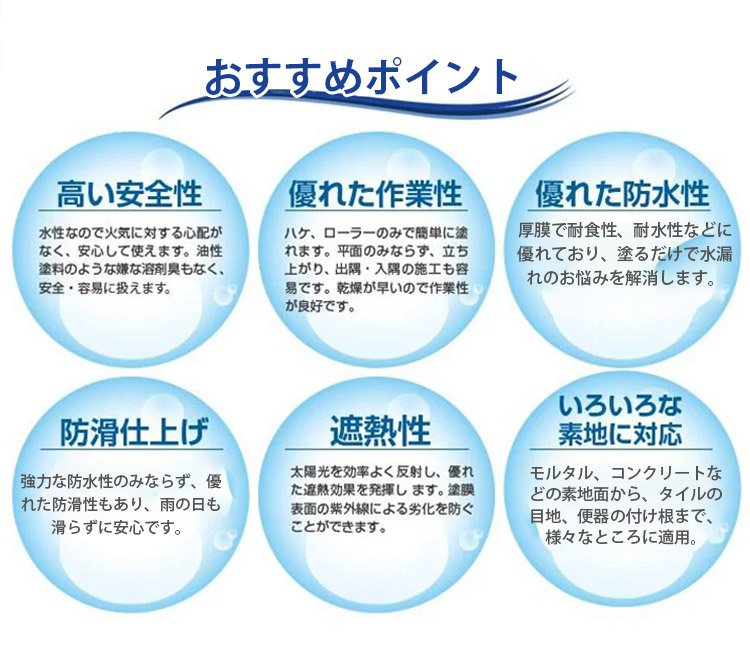 おすすめポイント

高い安全性

水性なので火気に対する心配がなく、安心して使えます。油性塗料のような嫌な溶剤臭もなく、安全・容易に扱えます。

優れた作業性

ハケ、ローラーのみで簡単に塗れます。平面のみならず、立ち上がり、出隅・入隅の施工も容易です。乾燥が早いので作業性が良好です。

優れた防水性

厚膜で耐食性、耐水性などに優れており、塗るだけで水漏れのお悩みを解消します。

防滑仕上げ

強力な防水性のみならず、優れた防滑性もあり、雨の日も滑らずに安心です。

遮熱性

太陽光を効率よく反射し、優れた遮熱効果を発揮し ます。塗膜表面の紫外線による劣化を防ぐことができます。

いろいろな素地に対応

モルタル、コンクリートなどの素地面から、タイルの目地、便器の付け根まで、様々なところに適用。